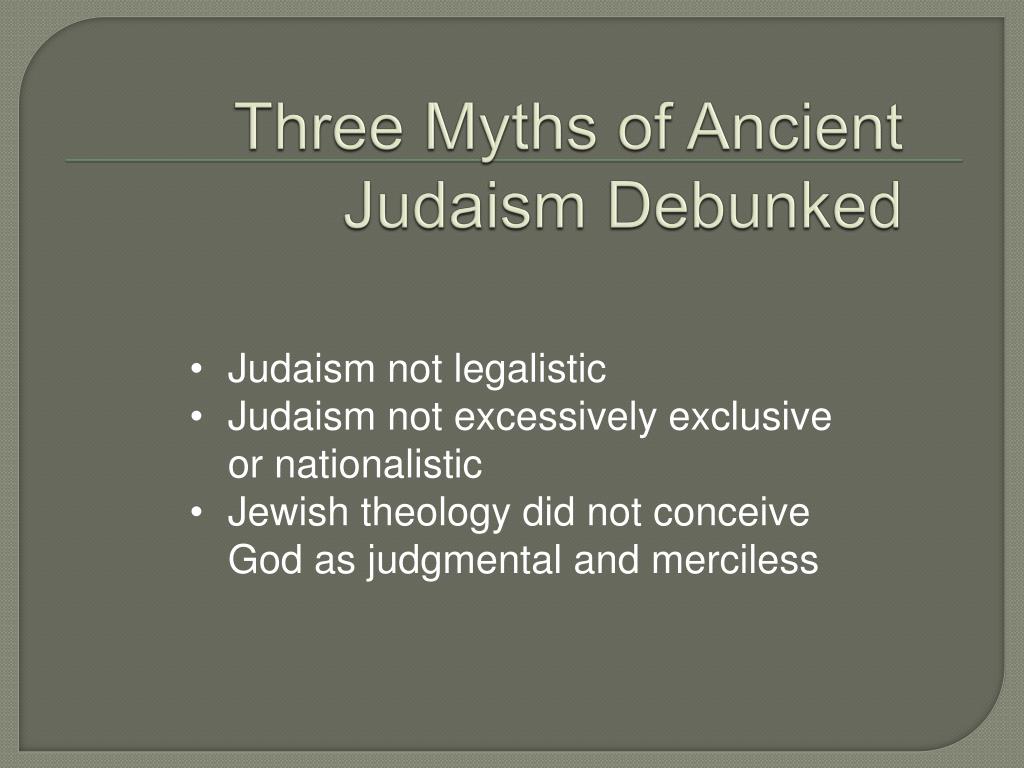 Three Myths of Ancient Judaism Debunked

• Judaism not legalistic
• Judaism not excessively exclusive or nationalistic
• Jewish theology did not conceive God as judgmental and merciless